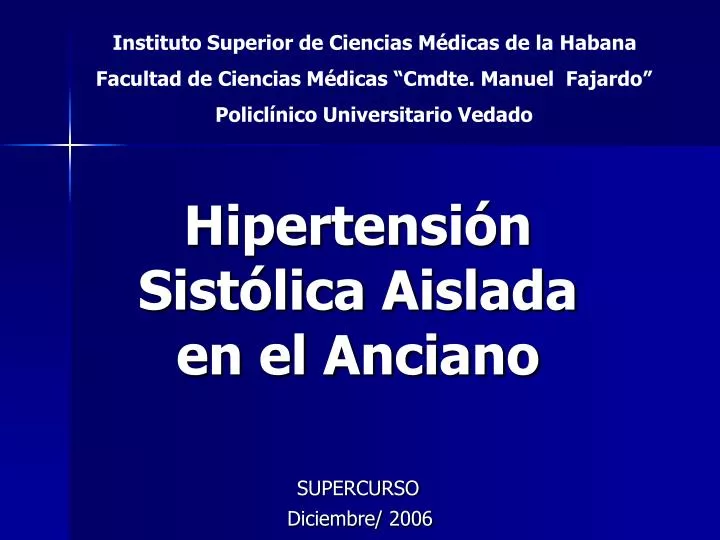 Instituto Superior de Ciencias Médicas de la Habana
Facultad de Ciencias Médicas “Cmdte. Manuel Fajardo”
Policlínico Universitario Vedado

Hipertensión Sistólica Aislada en el Anciano

SUPERCURSO
Diciembre/ 2006